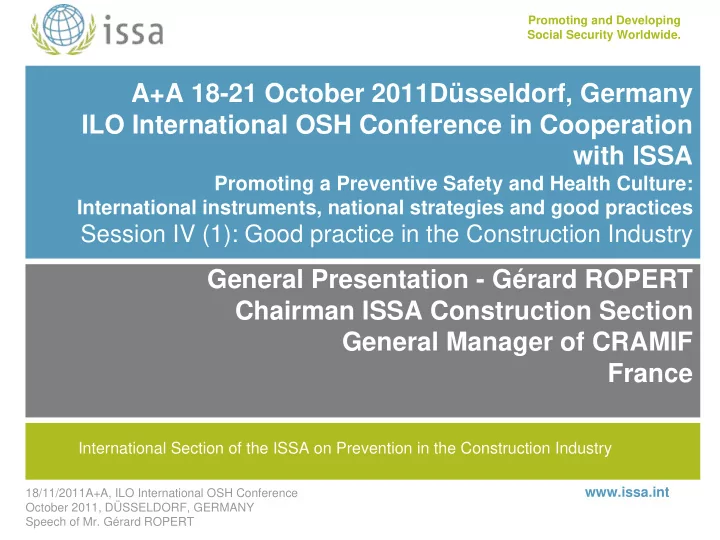 issa

Promoting and Developing Social Security Worldwide.

A+A 18-21 October 2011Düsseldorf, Germany
ILO International OSH Conference in Cooperation with ISSA
Promoting a Preventive Safety and Health Culture:
International instruments, national strategies and good practices
Session IV (1): Good practice in the Construction Industry

General Presentation - Gérard ROPERT
Chairman ISSA Construction Section
General Manager of CRAMIF
France

International Section of the ISSA on Prevention in the Construction Industry

18/11/2011A+A, ILO International OSH Conference October 2011, DÜSSELDORF, GERMANY Speech of Mr. Gérard ROPERT

www.issa.int